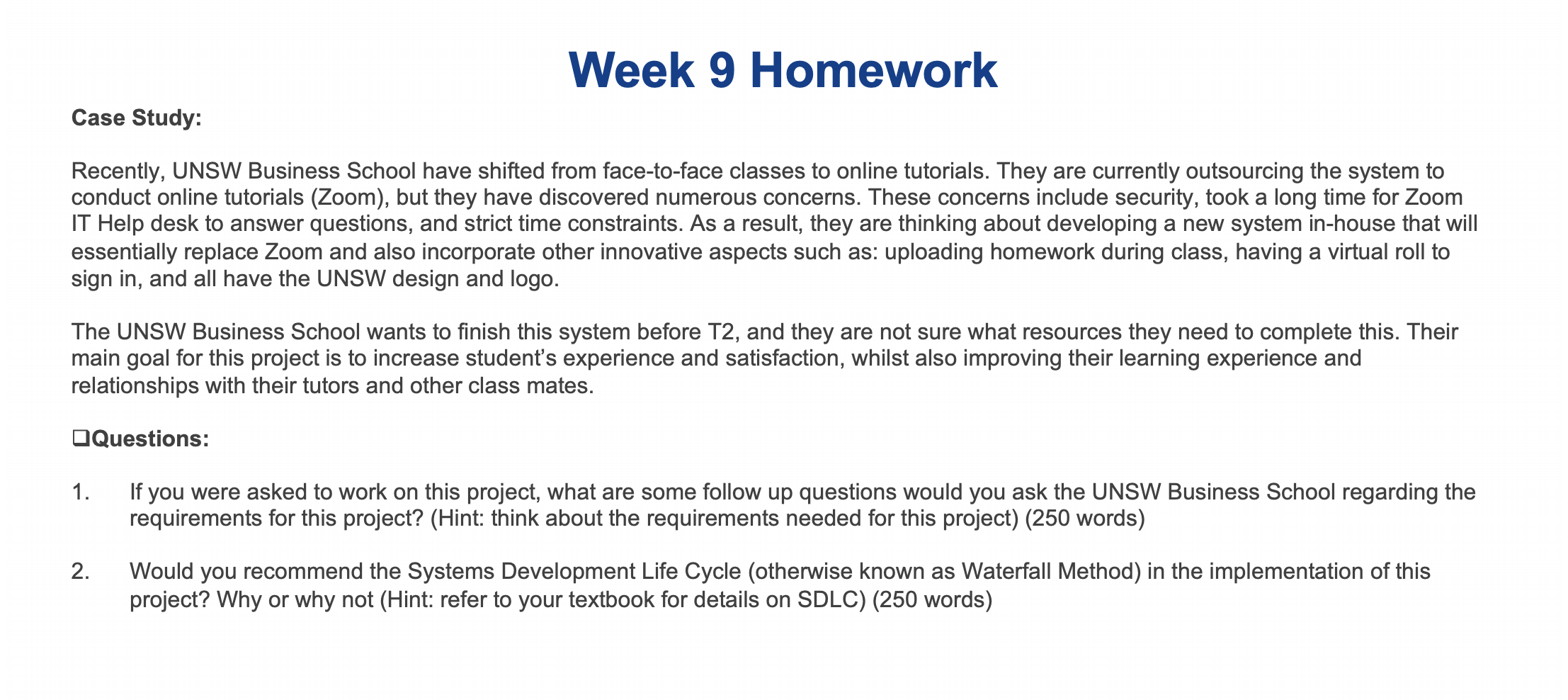 Week 9 Homework

Case Study:

Recently, UNSW Business School have shifted from face-to-face classes to online tutorials. They are currently outsourcing the system to conduct online tutorials (Zoom), but they have discovered numerous concerns. These concerns include security, took a long time for Zoom IT Help desk to answer questions, and strict time constraints. As a result, they are thinking about developing a new system in-house that will essentially replace Zoom and also incorporate other innovative aspects such as: uploading homework during class, having a virtual roll to sign in, and all have the UNSW design and logo.

The UNSW Business School wants to finish this system before T2, and they are not sure what resources they need to complete this. Their main goal for this project is to increase student's experience and satisfaction, whilst also improving their learning experience and relationships with their tutors and other class mates.

❑Questions:

1. If you were asked to work on this project, what are some follow up questions would you ask the UNSW Business School regarding the requirements for this project? (Hint: think about the requirements needed for this project) (250 words)

2. Would you recommend the Systems Development Life Cycle (otherwise known as Waterfall Method) in the implementation of this project? Why or why not (Hint: refer to your textbook for details on SDLC) (250 words)